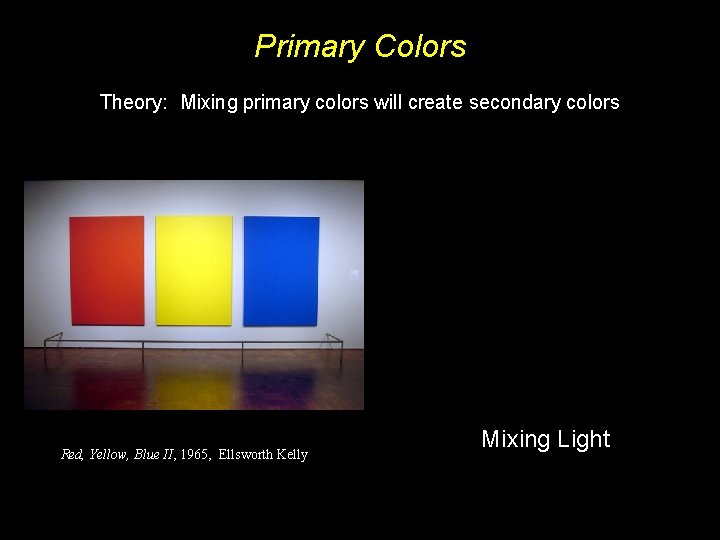 Primary Colors

Theory: Mixing primary colors will create secondary colors

Red, Yellow, Blue II, 1965, Ellsworth Kelly

Mixing Light